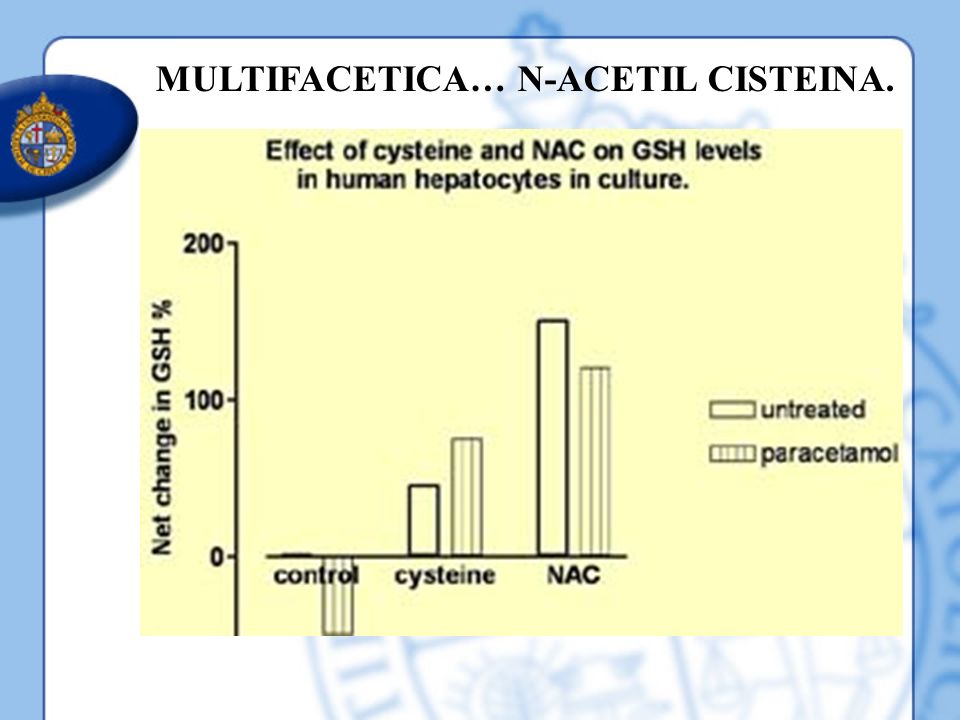 MULTIFACETICA… N-ACETIL CISTEINA.

Effect of cysteine and NAC on GSH levels in human hepatocytes in culture.

Net change in GSH %

200
100
0

control
cysteine
NAC

untreated
paracetamol